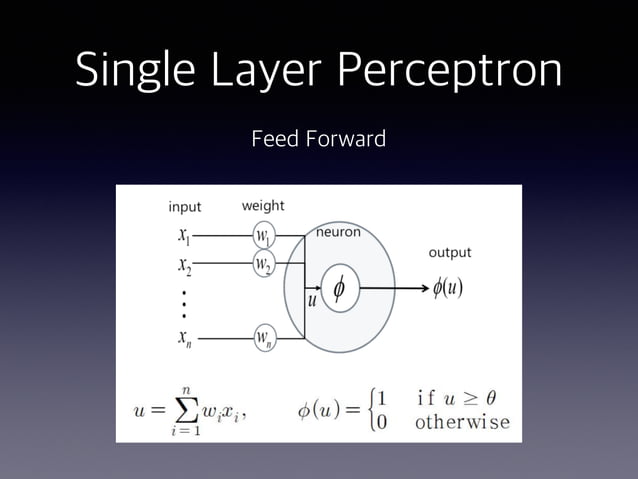 Single Layer Perceptron

Feed Forward

input

weight

$x_1$

$x_2$

$\vdots$

$x_n$

$w_1$

$w_2$

$w_n$

neuron

$u$

$\phi$

output

$\phi(u)$

$u = \sum_{i=1}^{n} w_i x_i,$ $\phi(u) = \begin{cases} 1 & \text{if } u \geq \theta \\ 0 & \text{otherwise} \end{cases}$